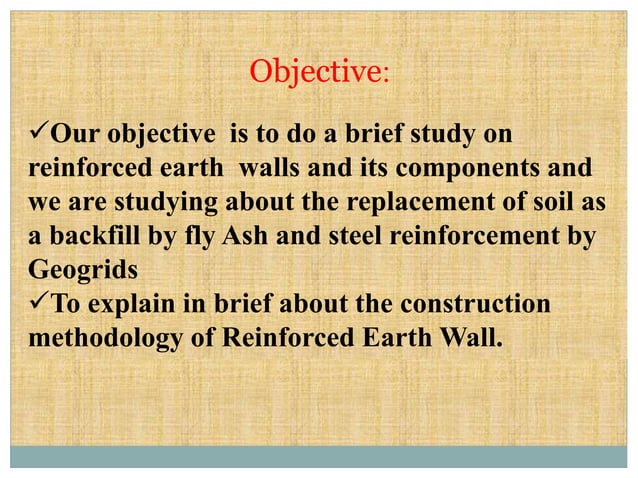 Objective:

✓Our objective is to do a brief study on reinforced earth walls and its components and we are studying about the replacement of soil as a backfill by fly Ash and steel reinforcement by Geogrids

✓To explain in brief about the construction methodology of Reinforced Earth Wall.